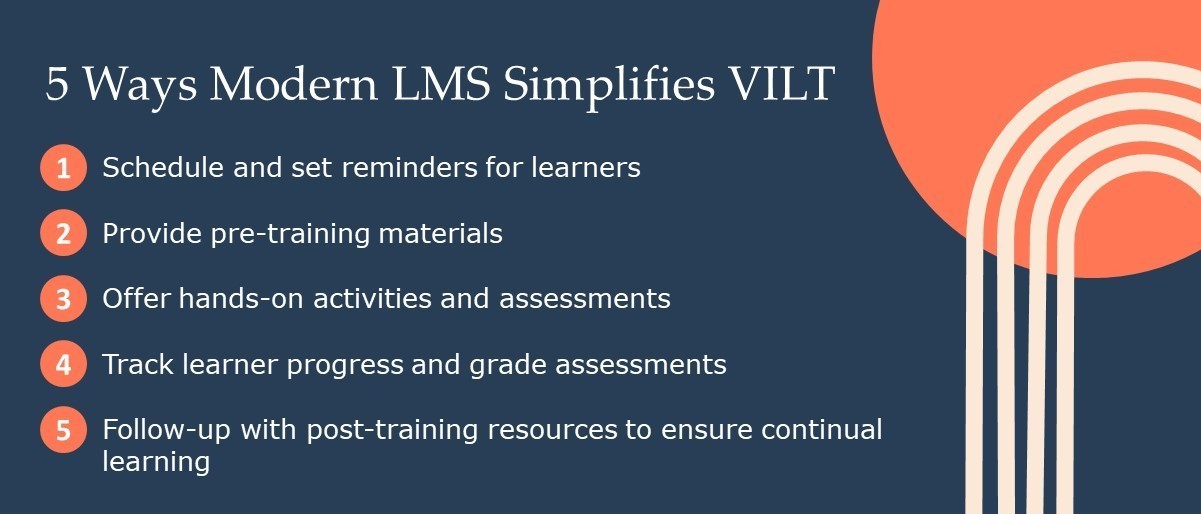 5 Ways Modern LMS Simplifies VILT

1 Schedule and set reminders for learners

2 Provide pre-training materials

3 Offer hands-on activities and assessments

4 Track learner progress and grade assessments

5 Follow-up with post-training resources to ensure continual learning